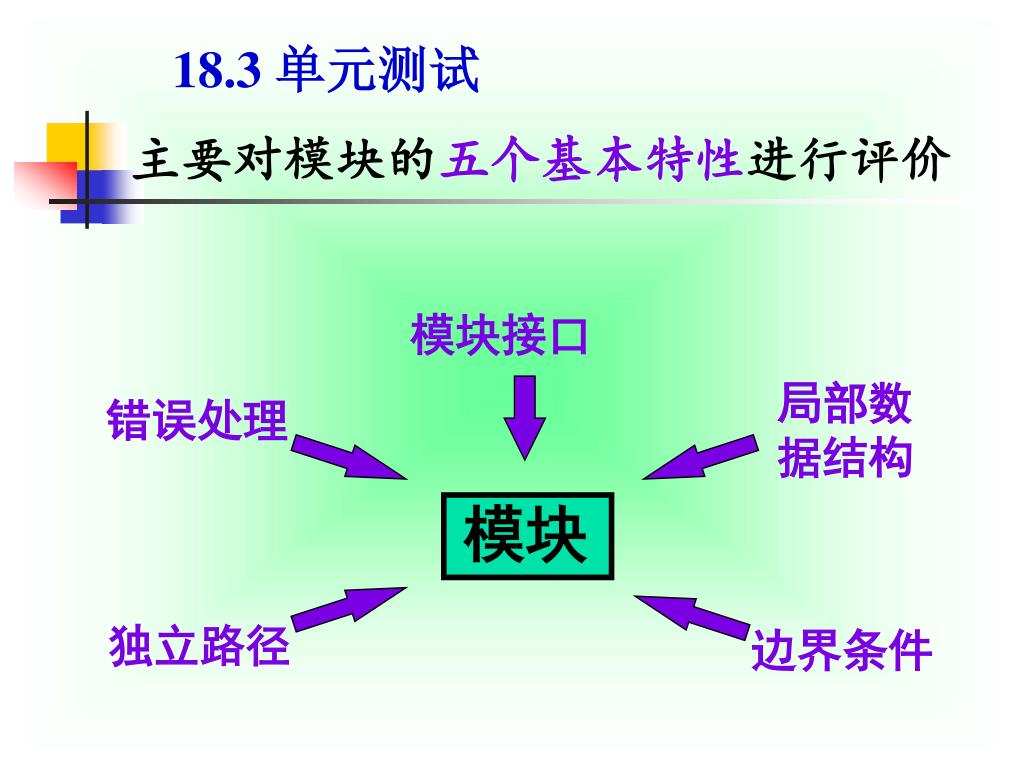 18.3 单元测试

主要对模块的五个基本特性进行评价

模块接口

错误处理

局部数据结构

模块

独立路径

边界条件